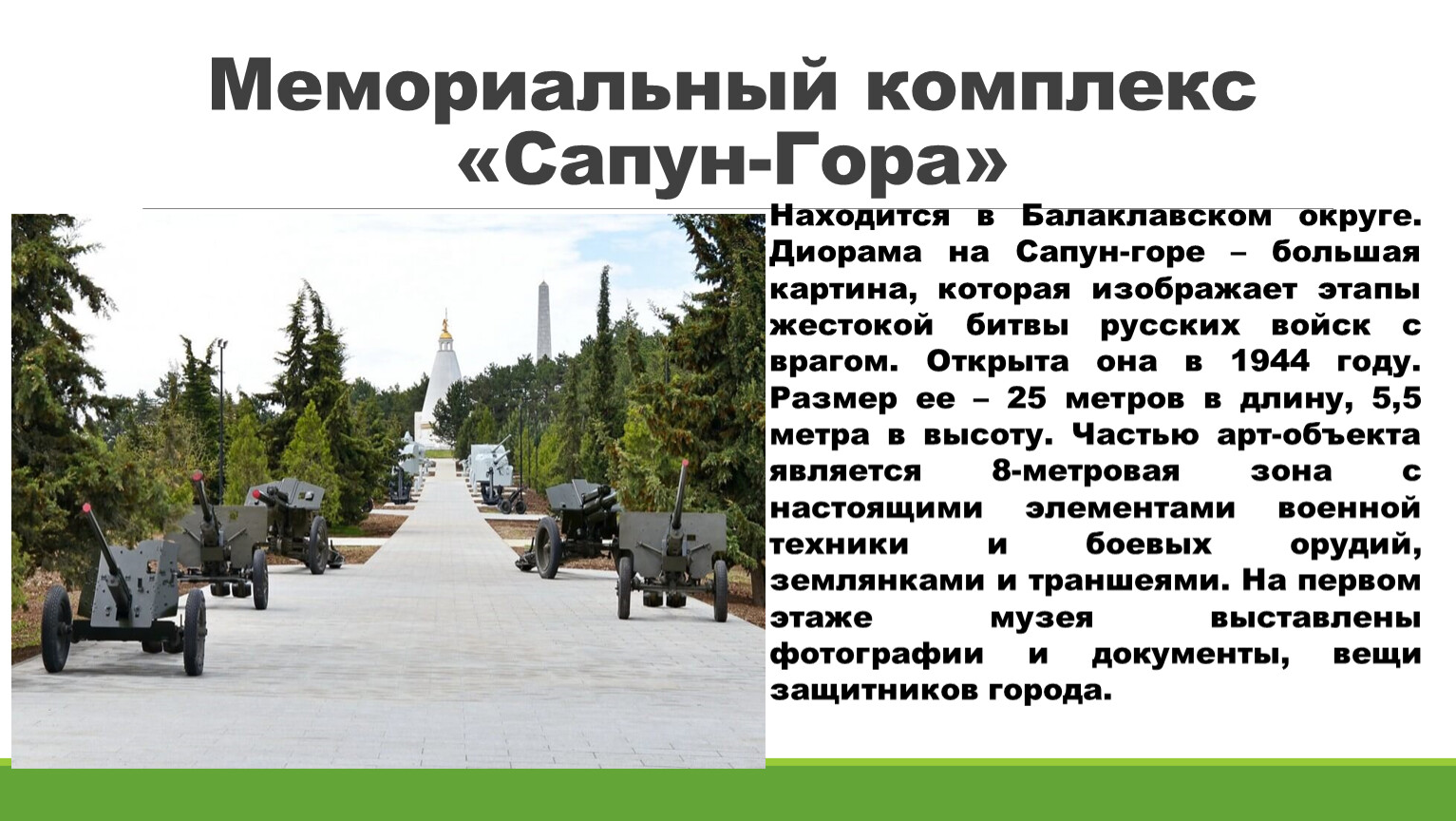 Мемориальный комплекс «Сапун-Гора»

Находится в Балаклавском округе. Диорама на Сапун-горе – большая картина, которая изображает этапы жестокой битвы русских войск с врагом. Открыта она в 1944 году. Размер ее – 25 метров в длину, 5,5 метра в высоту. Частью арт-объекта является 8-метровая зона с настоящими элементами военной техники и боевых орудий, землянками и траншеями. На первом этаже музея выставлены фотографии и документы, вещи защитников города.